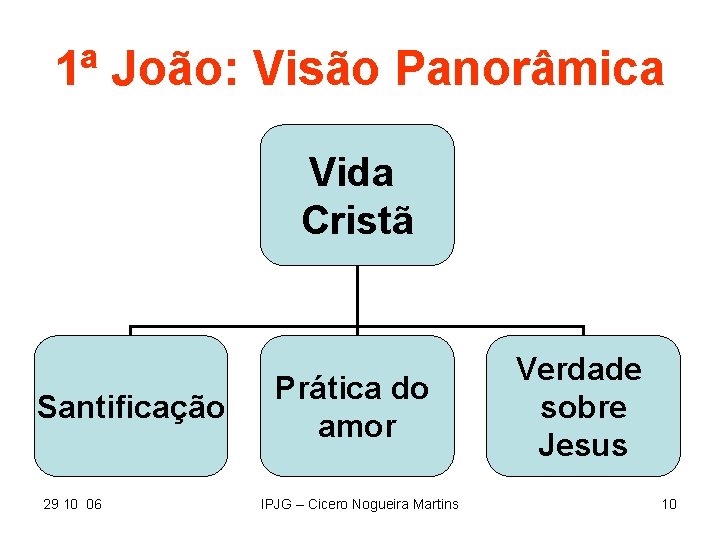 1ª João: Visão Panorâmica

Vida Cristã

Santificação

Prática do amor

Verdade sobre Jesus

29 10 06

IPJG – Cicero Nogueira Martins

10